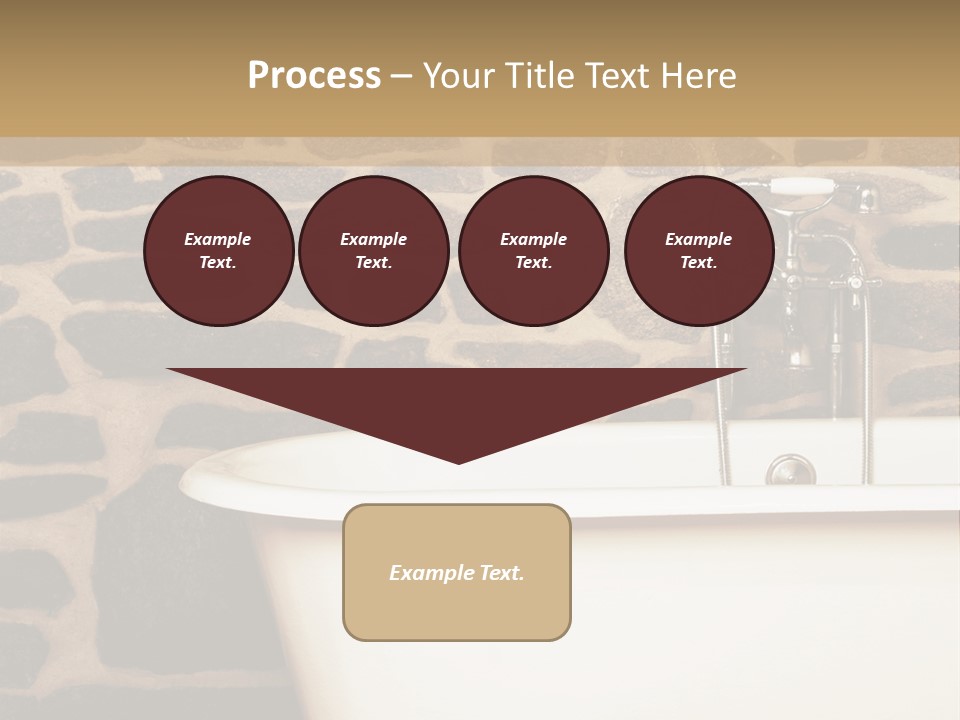 Process – Your Title Text Here

Example Text.

Example Text.

Example Text.

Example Text.

Example Text.